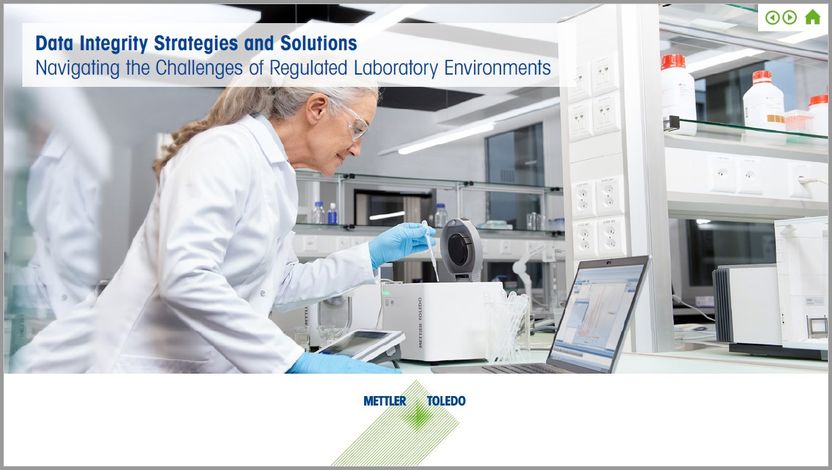 Data Integrity Strategies and Solutions
Navigating the Challenges of Regulated Laboratory Environments

METTLER TOLEDO

METTLER TOLEDO